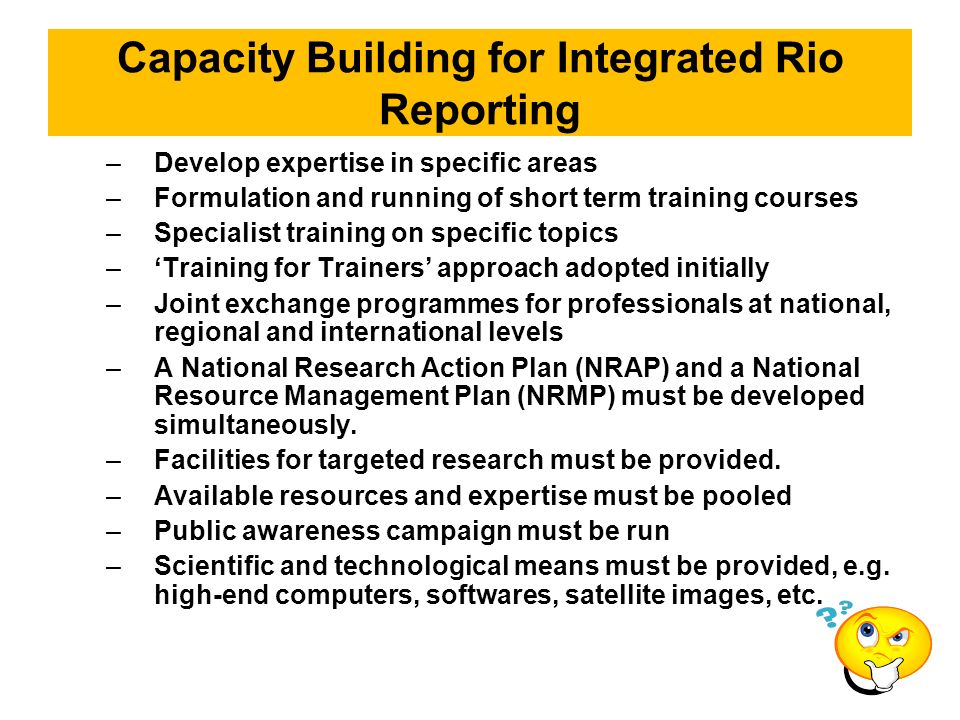 Capacity Building for Integrated Rio Reporting

– Develop expertise in specific areas
– Formulation and running of short term training courses
– Specialist training on specific topics
– ‘Training for Trainers’ approach adopted initially
– Joint exchange programmes for professionals at national, regional and international levels
– A National Research Action Plan (NRAP) and a National Resource Management Plan (NRMP) must be developed simultaneously.
– Facilities for targeted research must be provided.
– Available resources and expertise must be pooled
– Public awareness campaign must be run
– Scientific and technological means must be provided, e.g. high-end computers, softwares, satellite images, etc.

??